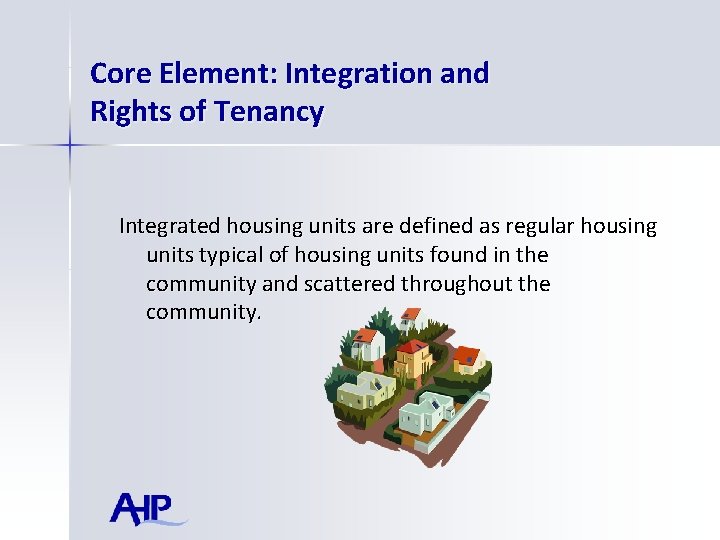 Core Element: Integration and Rights of Tenancy

Integrated housing units are defined as regular housing units typical of housing units found in the community and scattered throughout the community.

AHP